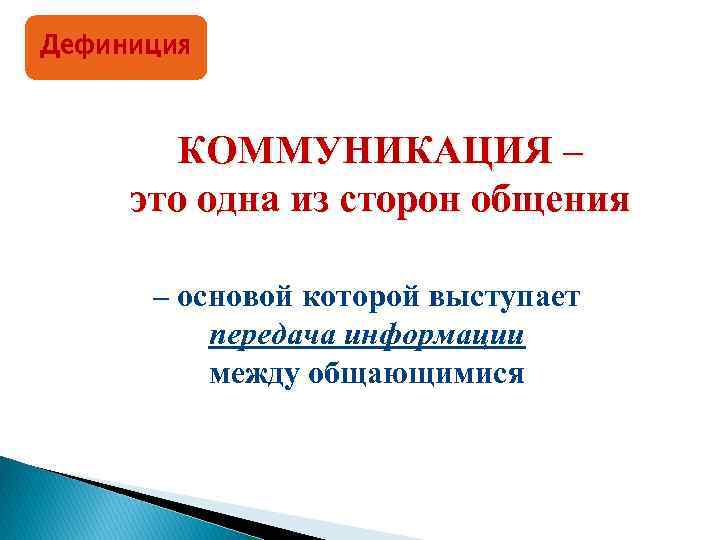 Дефиниция

КОММУНИКАЦИЯ –
это одна из сторон общения

– основой которой выступает
передача информации
между общающимися